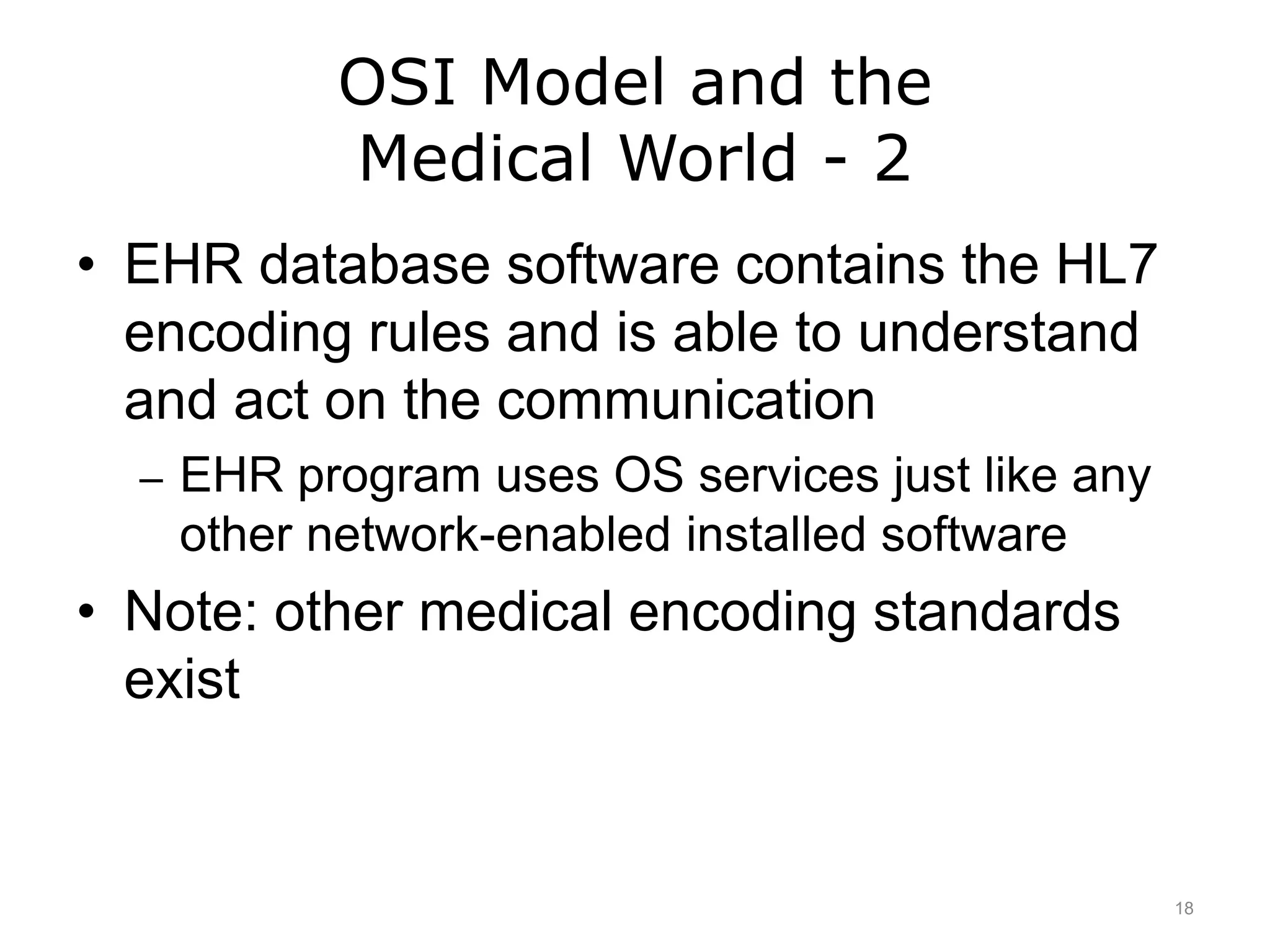 OSI Model and the Medical World - 2

• EHR database software contains the HL7 encoding rules and is able to understand and act on the communication
– EHR program uses OS services just like any other network-enabled installed software

• Note: other medical encoding standards exist

18